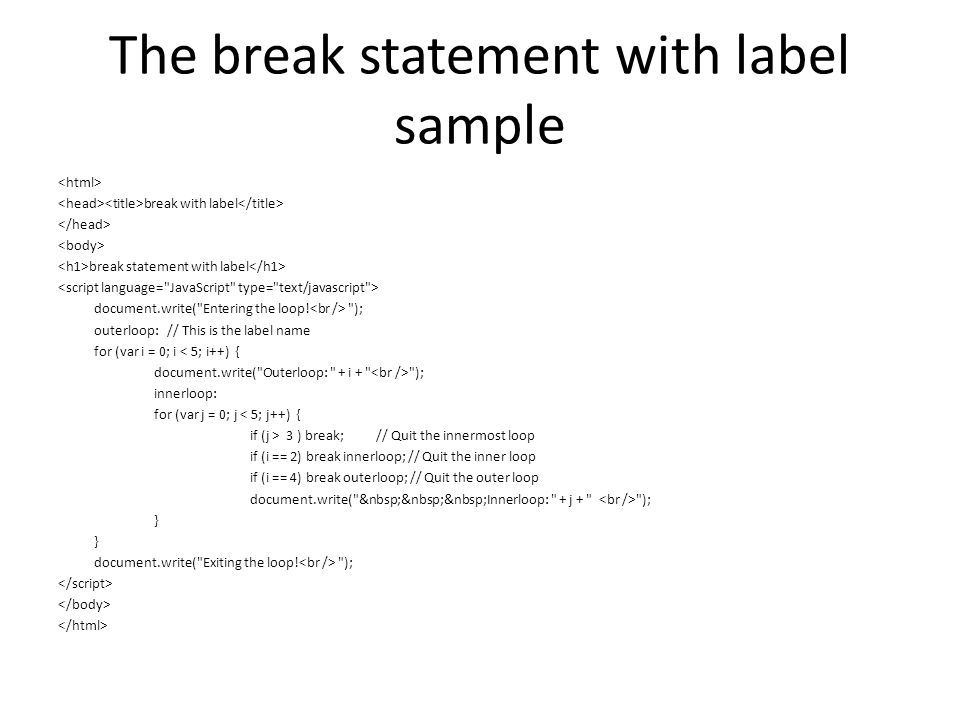 The break statement with label sample

<html>
<head><title>break with label</title>
</head>
<body>
<h1>break statement with label</h1>
<script language="JavaScript" type="text/javascript">
document.write("Entering the loop!<br /> ");
outerloop: // This is the label name
for (var i = 0; i < 5; i++) {
document.write("Outerloop: " + i + "<br />");
innerloop:
for (var j = 0; j < 5; j++) {
if (j > 3 ) break; // Quit the innermost loop
if (i == 2) break innerloop; // Quit the inner loop
if (i == 4) break outerloop; // Quit the outer loop
document.write("&nbsp;&nbsp;&nbsp;Innerloop: " + j + " <br />");
}
}
document.write("Exiting the loop!<br /> ");
</script>
</body>
</html>